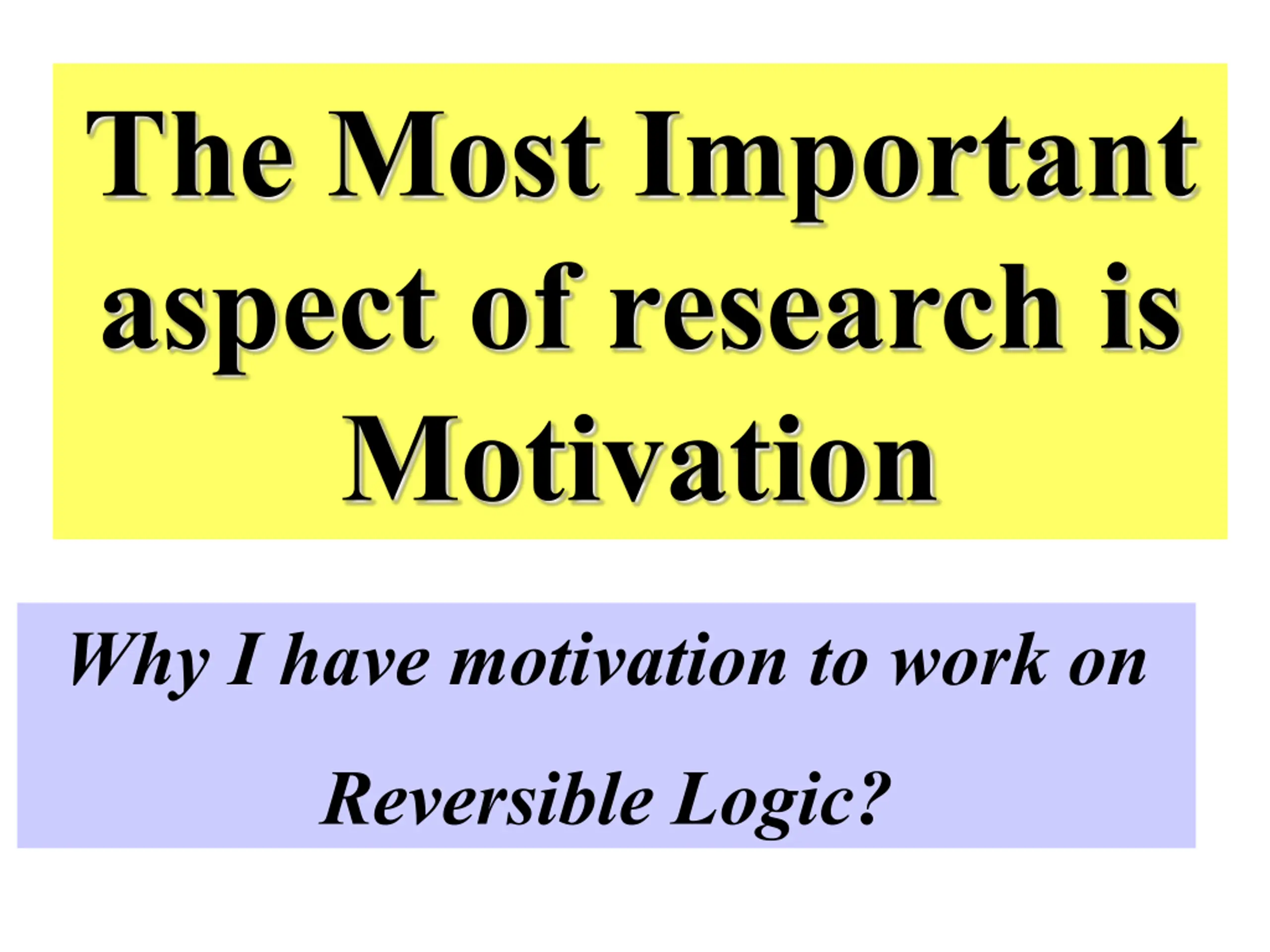 The Most Important aspect of research is Motivation

Why I have motivation to work on Reversible Logic?